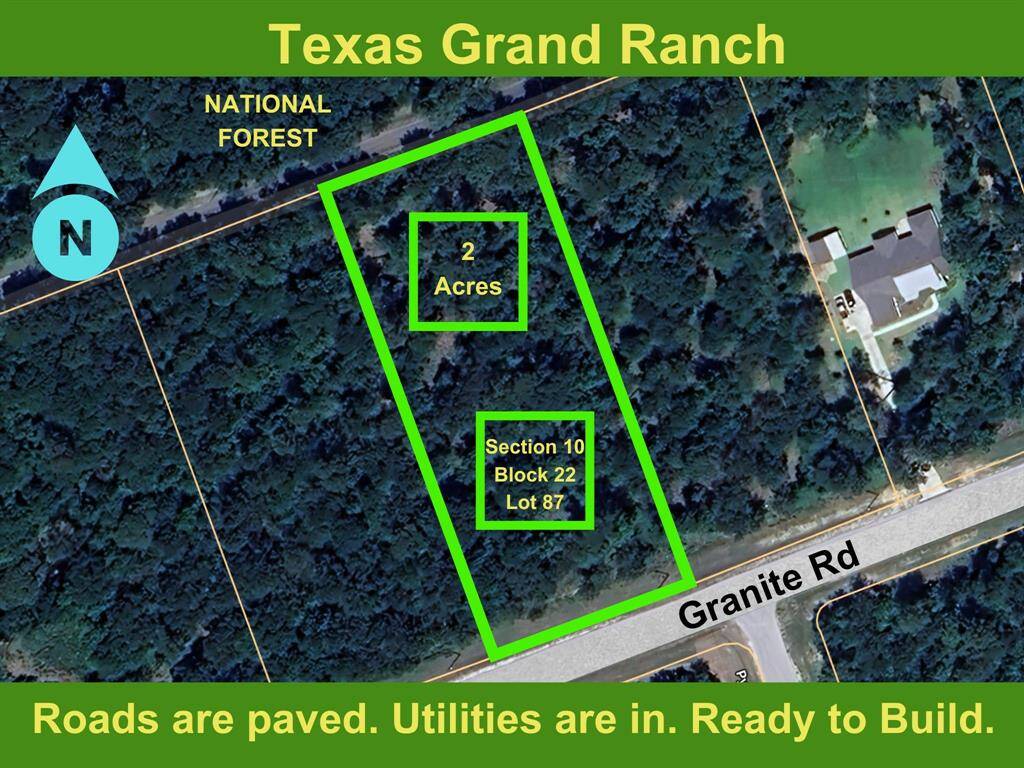 Texas Grand Ranch

NATIONAL FOREST

N

2 Acres

Section 10
Block 22
Lot 87

Granite Rd

Roads are paved. Utilities are in. Ready to Build.